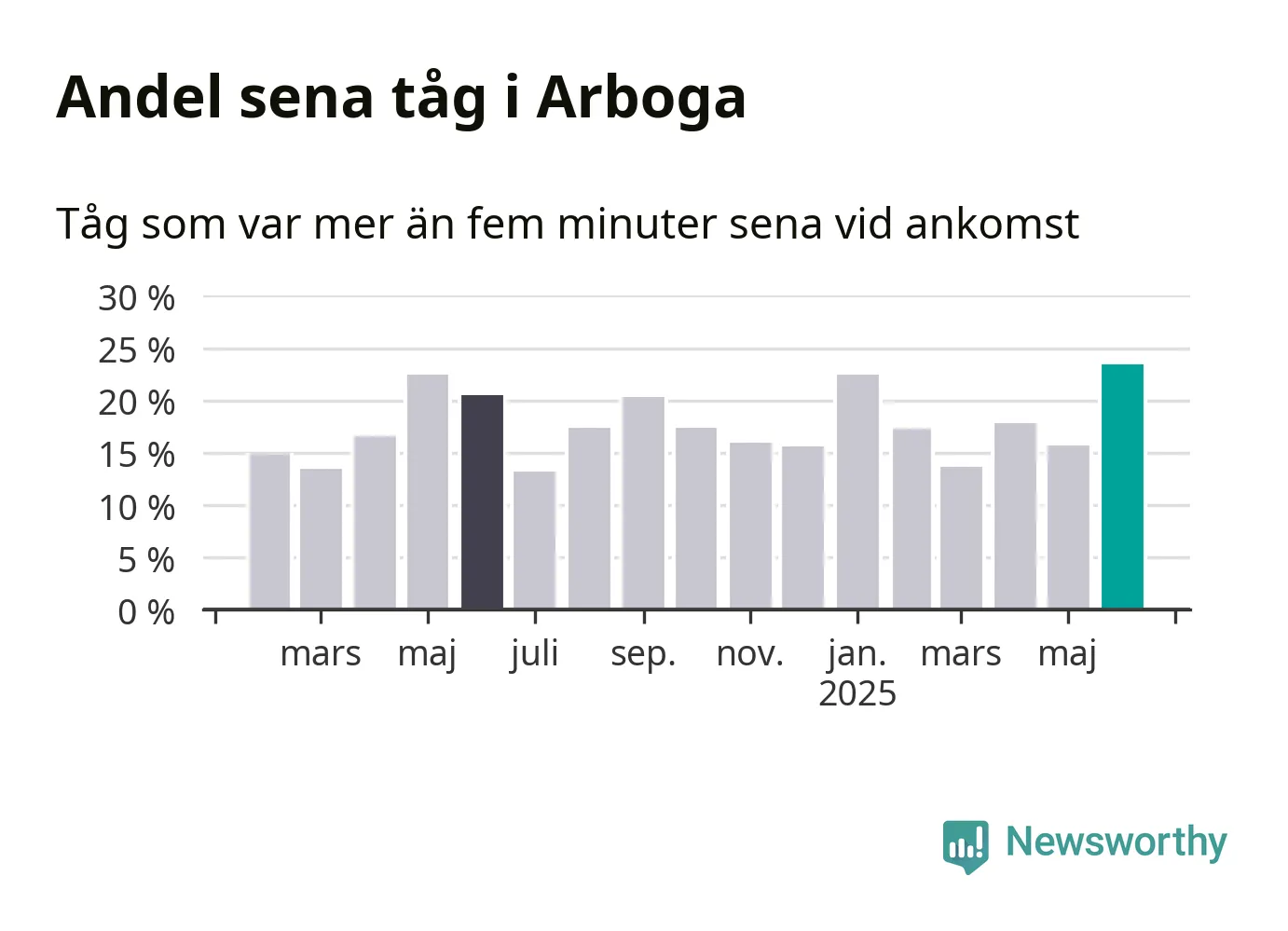 Andel sena tåg i Arboga

Tåg som var mer än fem minuter sena vid ankomst

30 %
25 %
20 %
15 %
10 %
5 %
0 %

mars maj juli sep. nov. jan. 2025 mars maj

Newsworthy